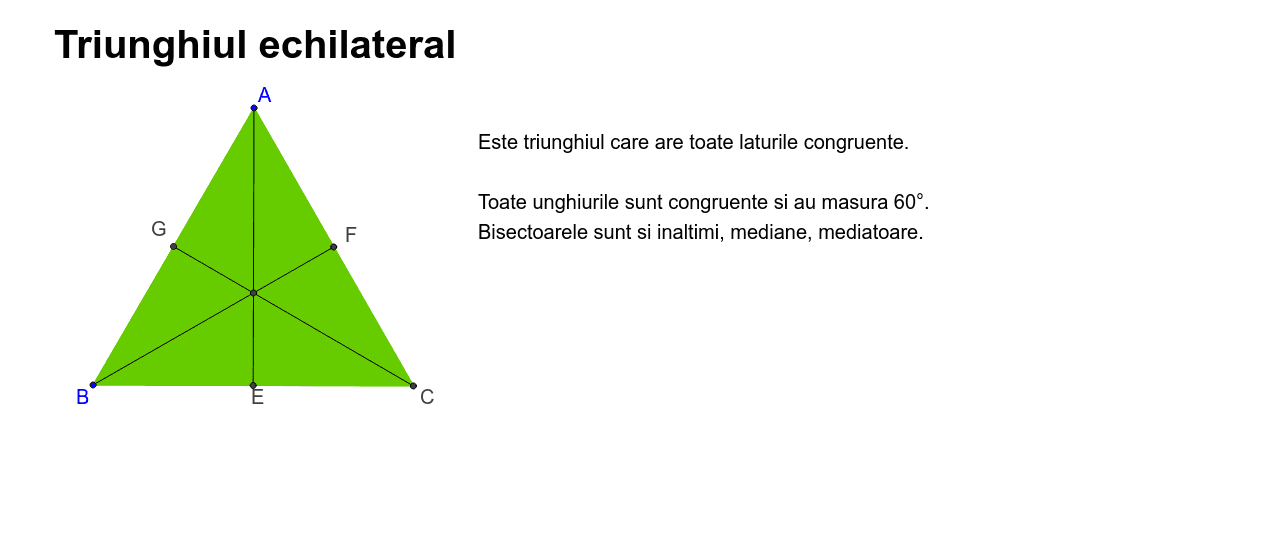 Triunghiul echilateral

A
G
F
B
E
C

Este triunghiul care are toate laturile congruente.

Toate unghiurile sunt congruente si au masura 60°.
Bisectoarele sunt si inaltimi, mediane, mediatoare.